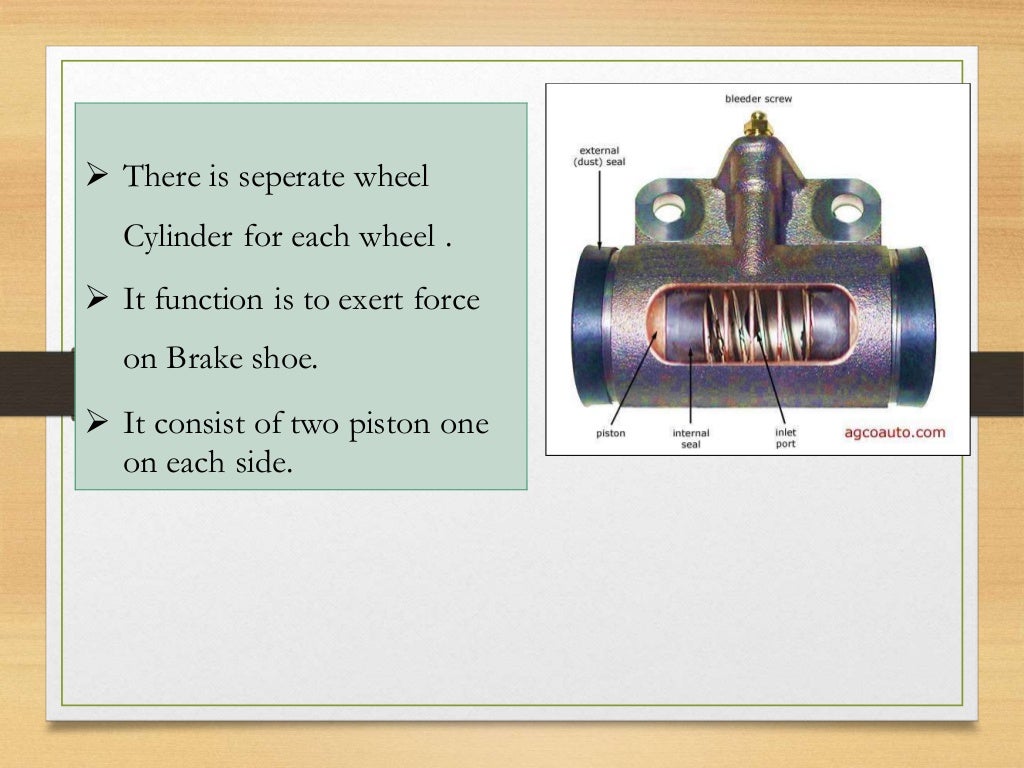 ➢ There is seperate wheel Cylinder for each wheel .

➢ It function is to exert force on Brake shoe.

➢ It consist of two piston one on each side.

bleeder screw

external (dust) seal

piston

internal seal

inlet port

agcoauto.com